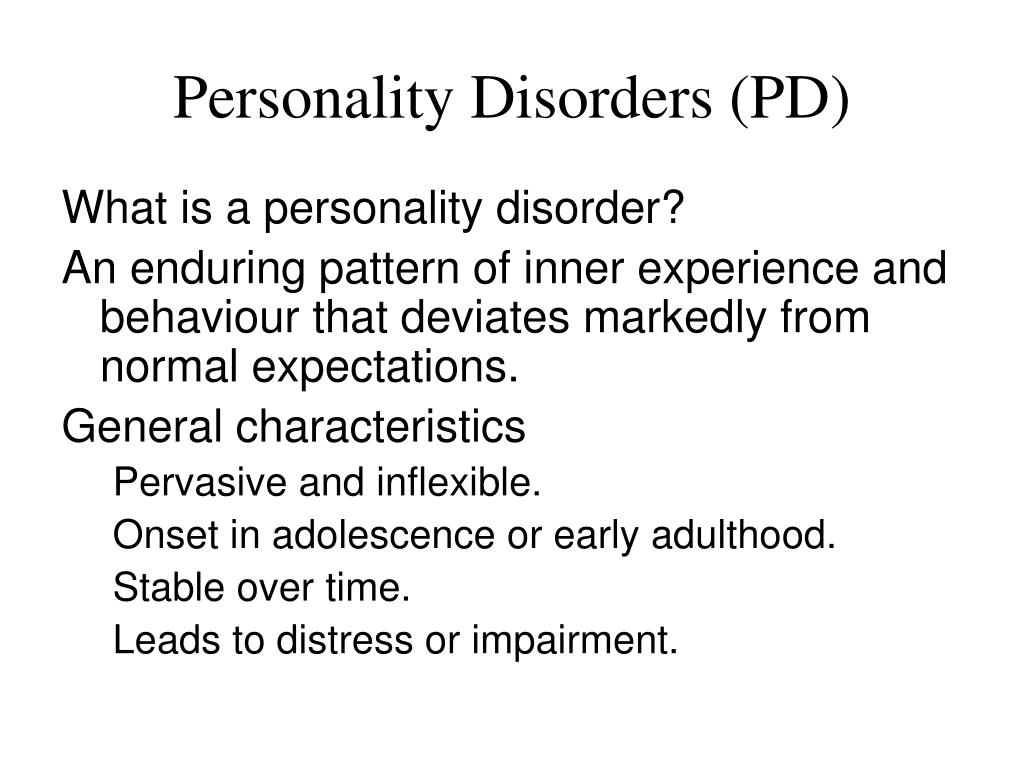 Personality Disorders (PD)

What is a personality disorder?

An enduring pattern of inner experience and behaviour that deviates markedly from normal expectations.

General characteristics

Pervasive and inflexible.

Onset in adolescence or early adulthood.

Stable over time.

Leads to distress or impairment.